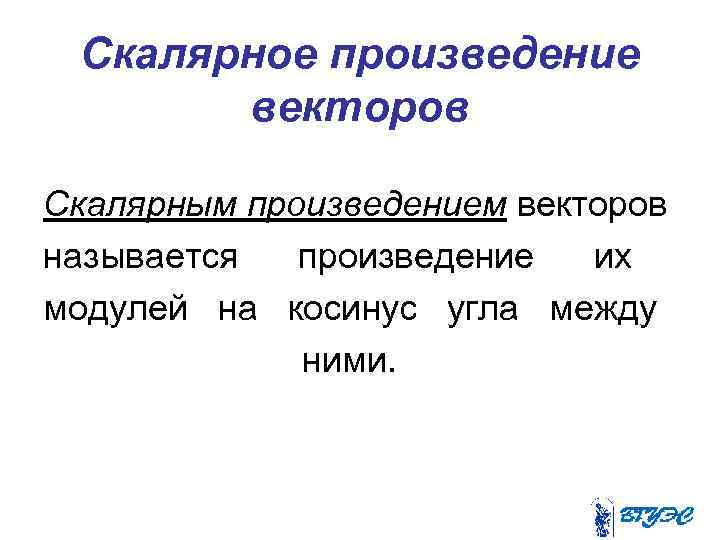 Скалярное произведение векторов

Скалярным произведением векторов называется произведение их модулей на косинус угла между ними.

ВГУЭС